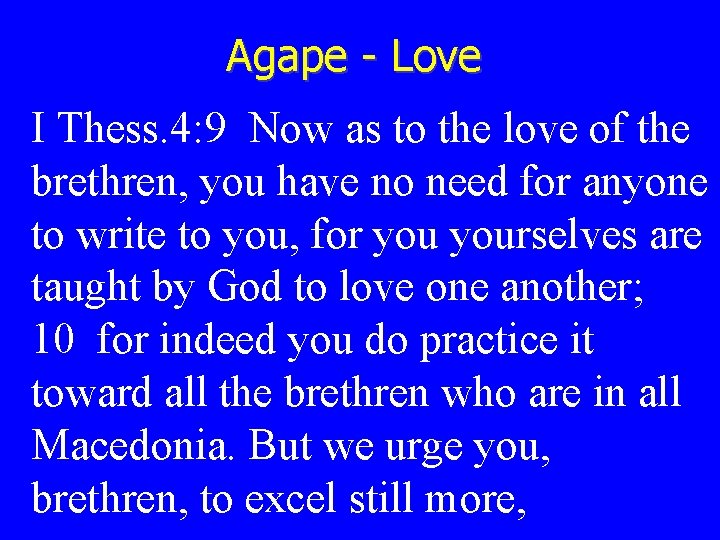 Agape - Love

I Thess.4:9 Now as to the love of the brethren, you have no need for anyone to write to you, for you yourselves are taught by God to love one another; 10 for indeed you do practice it toward all the brethren who are in all Macedonia. But we urge you, brethren, to excel still more,